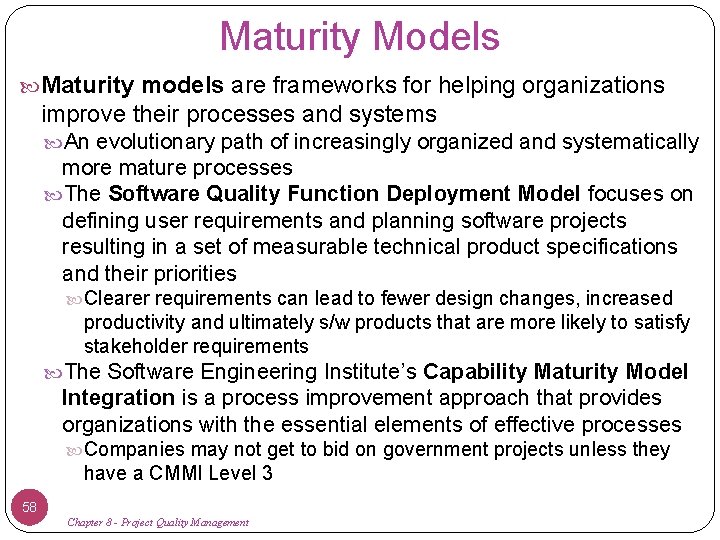 Maturity Models

Maturity models are frameworks for helping organizations improve their processes and systems

An evolutionary path of increasingly organized and systematically more mature processes

The Software Quality Function Deployment Model focuses on defining user requirements and planning software projects resulting in a set of measurable technical product specifications and their priorities

Clearer requirements can lead to fewer design changes, increased productivity and ultimately s/w products that are more likely to satisfy stakeholder requirements

The Software Engineering Institute's Capability Maturity Model Integration is a process improvement approach that provides organizations with the essential elements of effective processes

Companies may not get to bid on government projects unless they have a CMMI Level 3

58

Chapter 8 - Project Quality Management